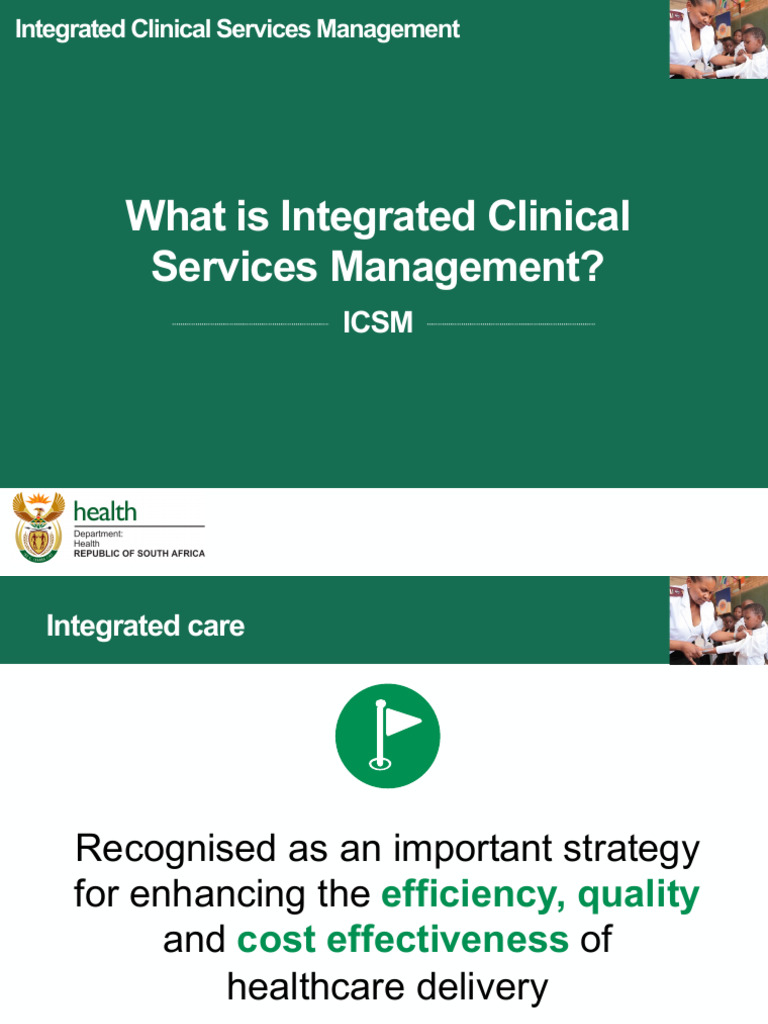 Integrated Clinical Services Management

What is Integrated Clinical Services Management?

ICSM

health
Department:
Health
REPUBLIC OF SOUTH AFRICA

Integrated care

Recognised as an important strategy for enhancing the efficiency, quality and cost effectiveness of healthcare delivery